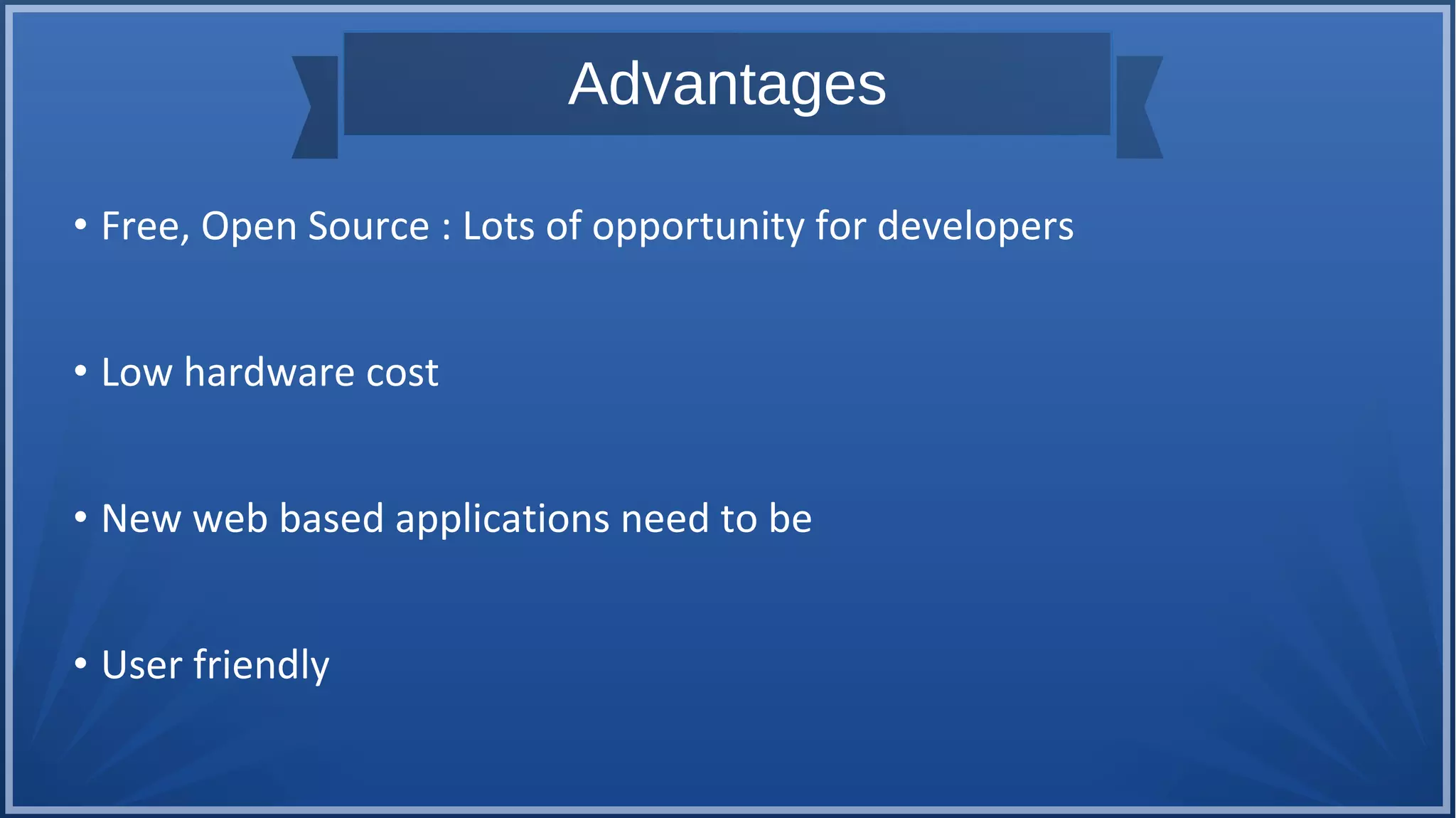 Advantages

• Free, Open Source : Lots of opportunity for developers

• Low hardware cost

• New web based applications need to be

• User friendly